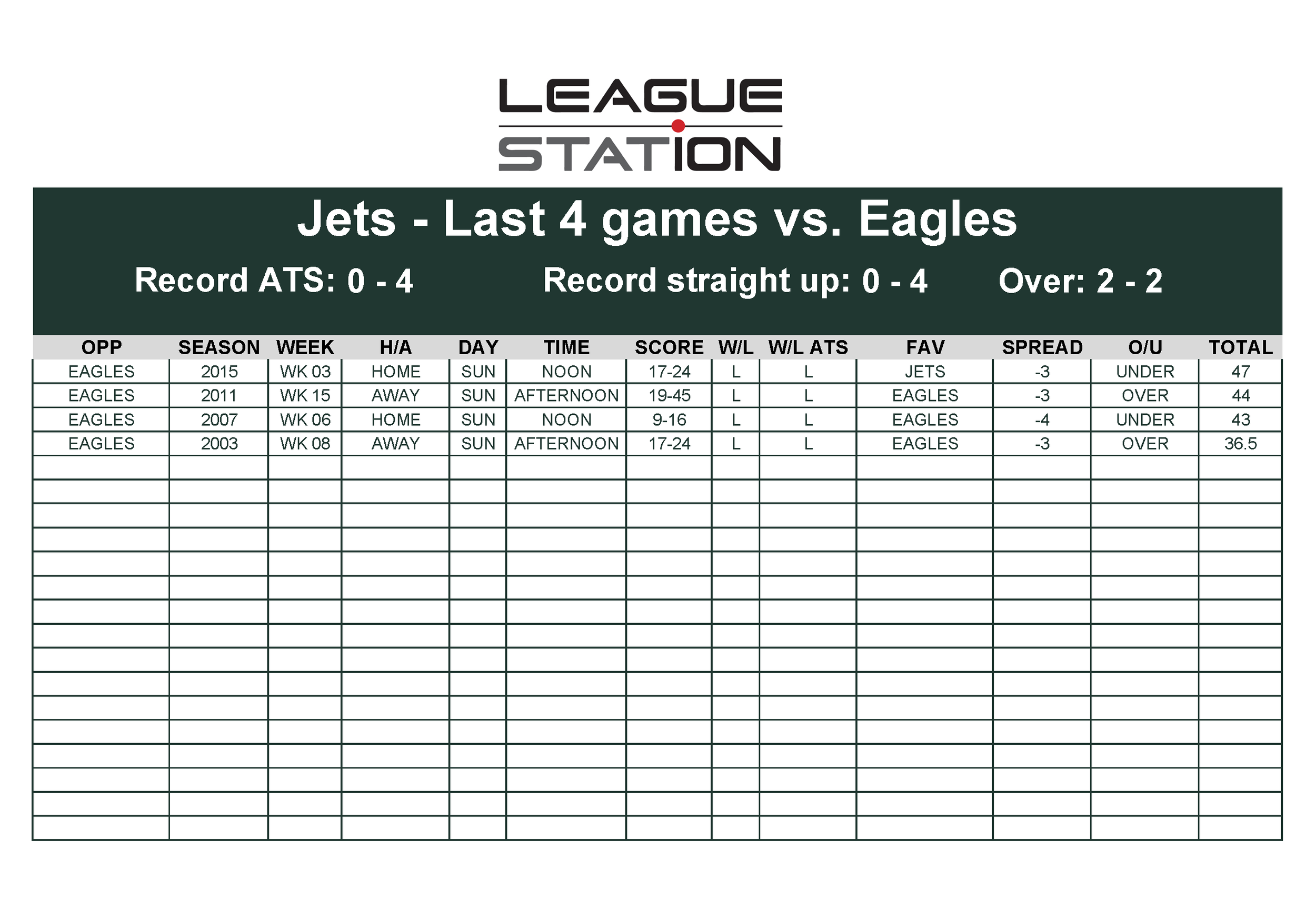 LEAGUE
STATION

Jets - Last 4 games vs. Eagles

Record ATS: 0 - 4 Record straight up: 0 - 4 Over: 2 - 2

| OPP | SEASON | WEEK | H/A | DAY | TIME | SCORE | W/L | W/L ATS | FAV | SPREAD | O/U | TOTAL |
|---|---|---|---|---|---|---|---|---|---|---|---|---|
| EAGLES | 2015 | WK 03 | HOME | SUN | NOON | 17-24 | L | L | JETS | -3 | UNDER | 47 |
| EAGLES | 2011 | WK 15 | AWAY | SUN | AFTERNOON | 19-45 | L | L | EAGLES | -3 | OVER | 44 |
| EAGLES | 2007 | WK 06 | HOME | SUN | NOON | 9-16 | L | L | EAGLES | -4 | UNDER | 43 |
| EAGLES | 2003 | WK 08 | AWAY | SUN | AFTERNOON | 17-24 | L | L | EAGLES | -3 | OVER | 36.5 |